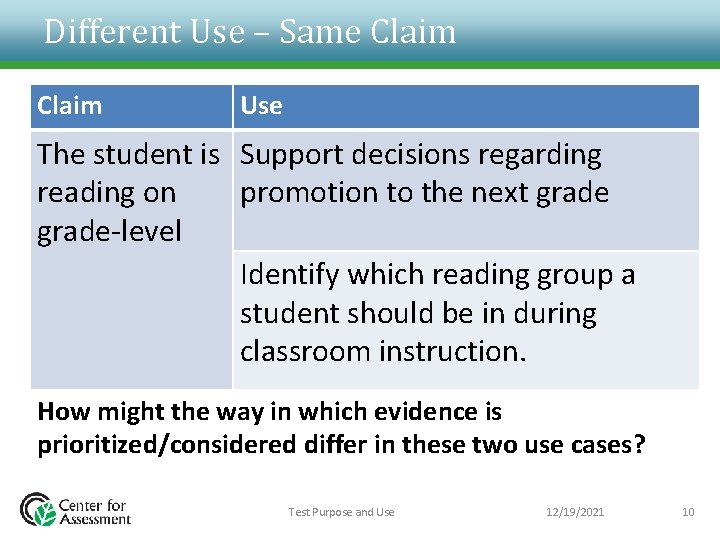 Different Use – Same Claim

| Claim | Use |
|---|---|
| The student is reading on grade-level | Support decisions regarding promotion to the next grade |
| | Identify which reading group a student should be in during classroom instruction. |

How might the way in which evidence is prioritized/considered differ in these two use cases?

Center for Assessment

Test Purpose and Use

12/19/2021

10